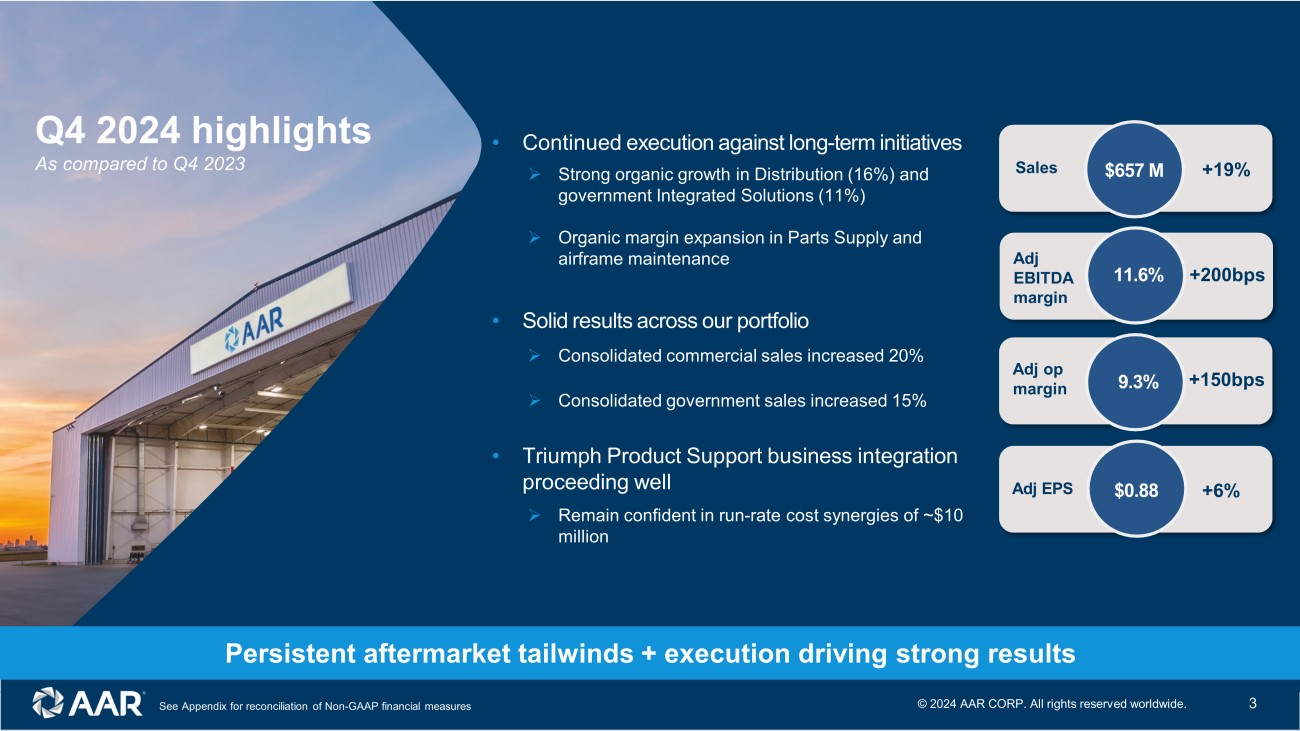 Q4 2024 highlights
As compared to Q4 2023

AAR

• Continued execution against long-term initiatives
➢ Strong organic growth in Distribution (16%) and government Integrated Solutions (11%)
➢ Organic margin expansion in Parts Supply and airframe maintenance

• Solid results across our portfolio
➢ Consolidated commercial sales increased 20%
➢ Consolidated government sales increased 15%

• Triumph Product Support business integration proceeding well
➢ Remain confident in run-rate cost synergies of ~$10 million

Sales $657 M +19%

Adj EBITDA margin 11.6% +200bps

Adj op margin 9.3% +150bps

Adj EPS $0.88 +6%

Persistent aftermarket tailwinds + execution driving strong results

AAR See Appendix for reconciliation of Non-GAAP financial measures © 2024 AAR CORP. All rights reserved worldwide. 3